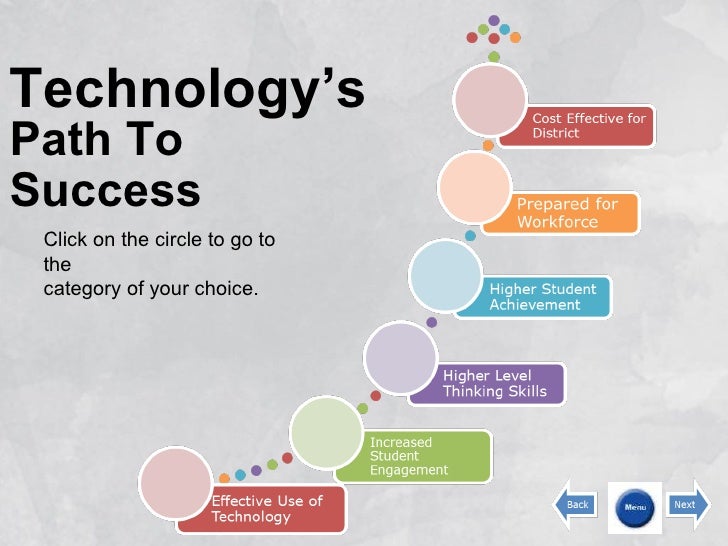 Technology's Path To Success

Click on the circle to go to the category of your choice.

Cost Effective for District

Prepared for Workforce

Higher Student Achievement

Higher Level Thinking Skills

Increased Student Engagement

Effective Use of Technology

Back

Menu

Next